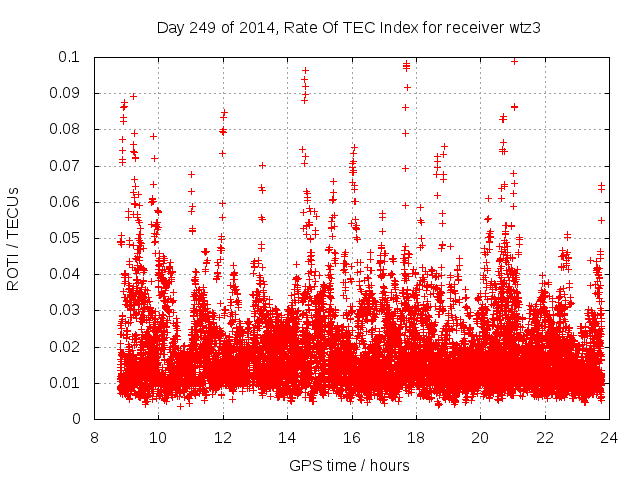 Day 249 of 2014, Rate Of TEC Index for receiver wtz3

ROTI / TECUs

0.1
0.09
0.08
0.07
0.06
0.05
0.04
0.03
0.02
0.01
0

8
10
12
14
16
18
20
22
24

GPS time / hours